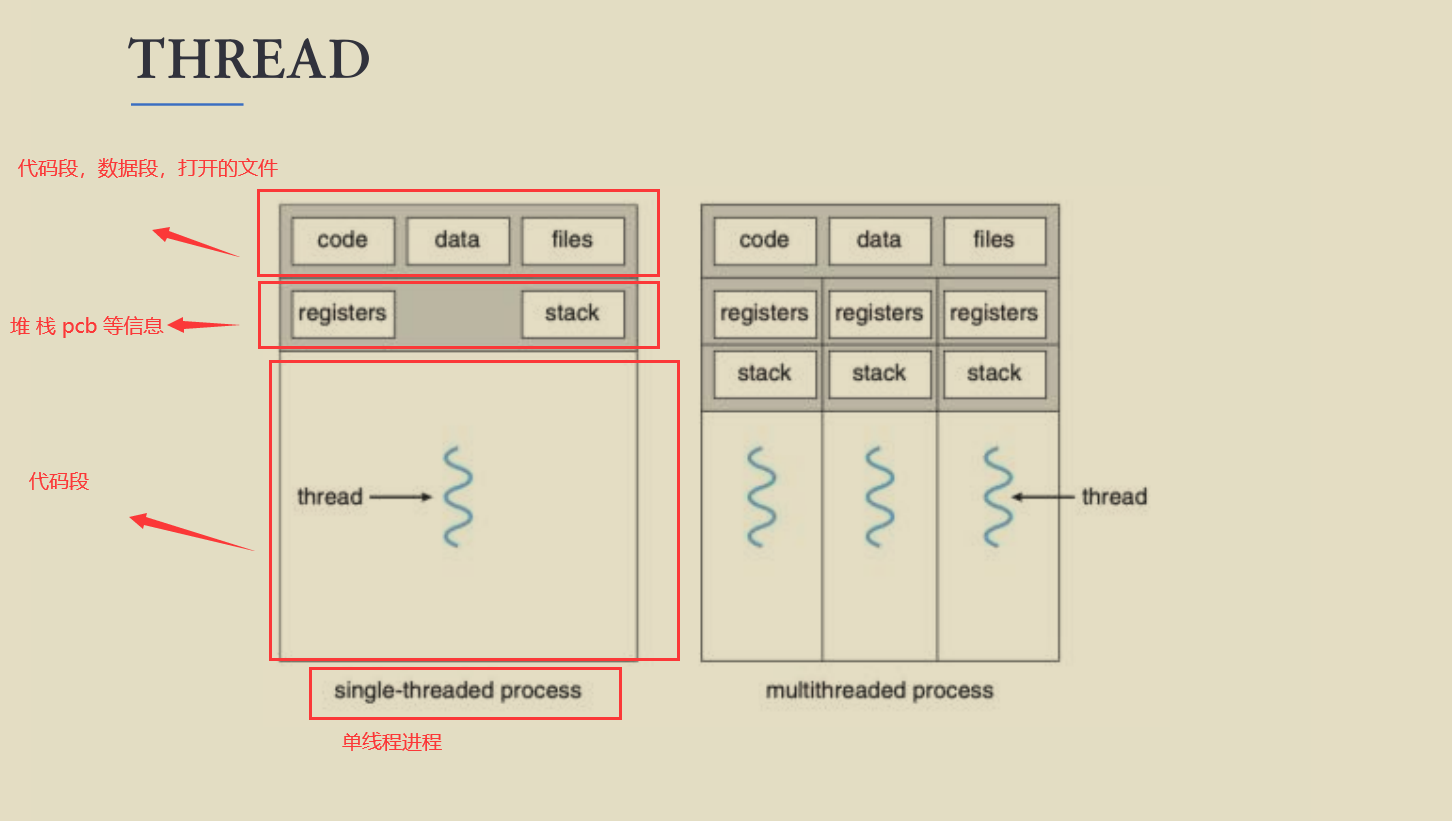 THREAD

代码段，数据段，打开的文件

堆 栈 pcb 等信息

代码段

code data files

registers stack

thread

single-threaded process

单线程进程

code data files

registers registers registers

stack stack stack

thread

multithreaded process